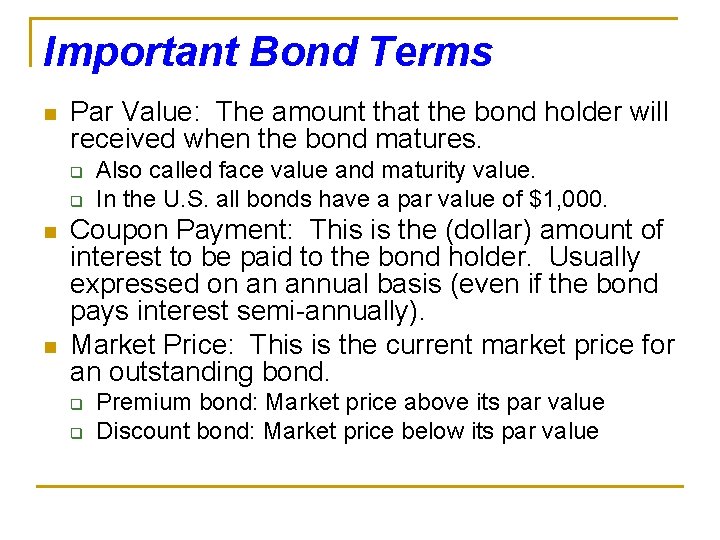 Important Bond Terms

- Par Value: The amount that the bond holder will received when the bond matures.
  - Also called face value and maturity value.
  - In the U.S. all bonds have a par value of \$1,000.
- Coupon Payment: This is the (dollar) amount of interest to be paid to the bond holder. Usually expressed on an annual basis (even if the bond pays interest semi-annually).
- Market Price: This is the current market price for an outstanding bond.
  - Premium bond: Market price above its par value
  - Discount bond: Market price below its par value